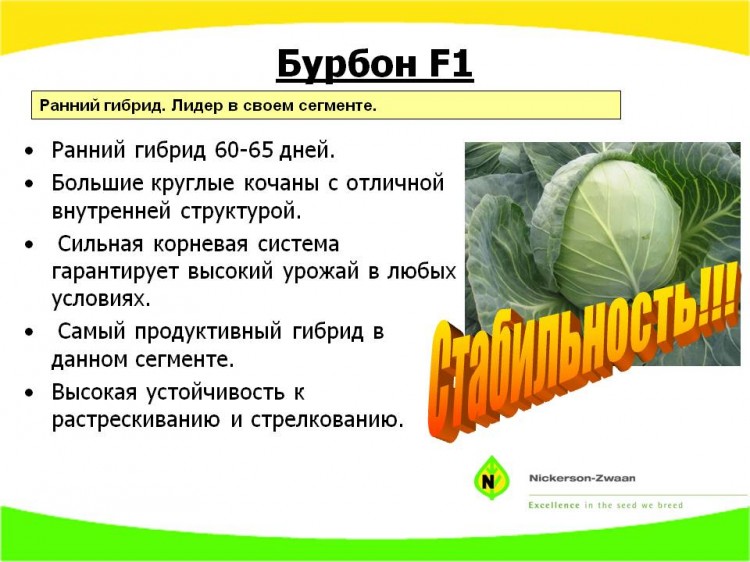 Бурбон F1

Ранний гибрид. Лидер в своем сегменте.

• Ранний гибрид 60-65 дней.
• Большие круглые кочаны с отличной внутренней структурой.
• Сильная корневая система гарантирует высокий урожай в любых условиях.
• Самый продуктивный гибрид в данном сегменте.
• Высокая устойчивость к растрескиванию и стрелкованию.

Стабильность!!!!

N

Nickerson-Zwaan

Excellence in the seed we breed